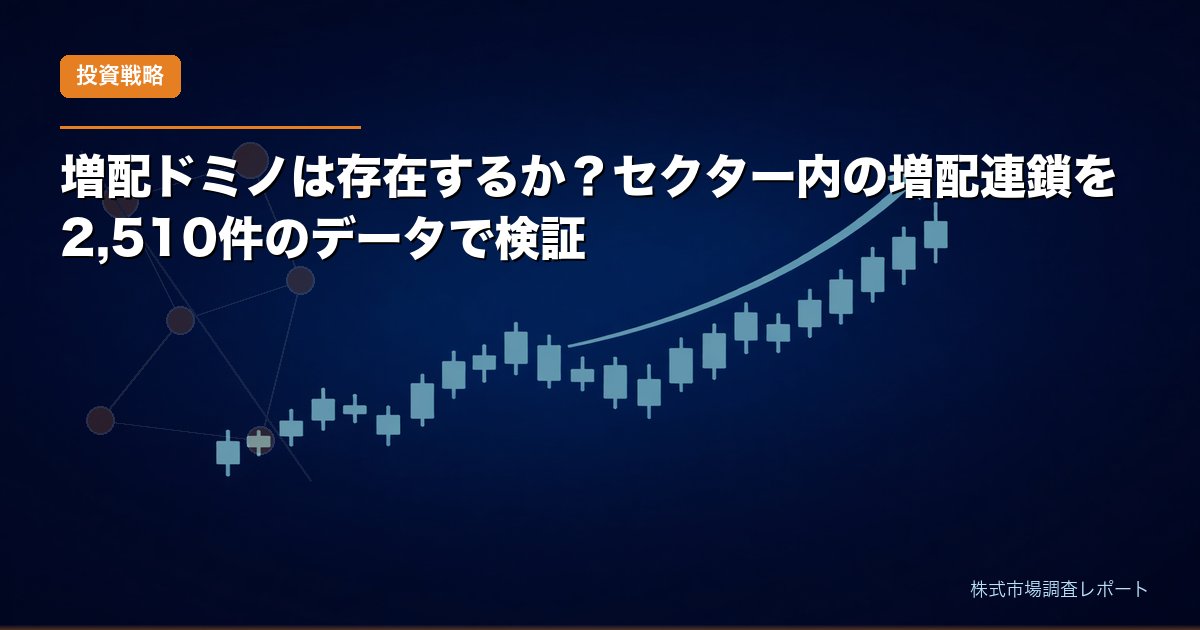 投資戦略

増配ドミノは存在するか？セクター内の増配連鎖を2,510件のデータで検証

株式市場調査レポート